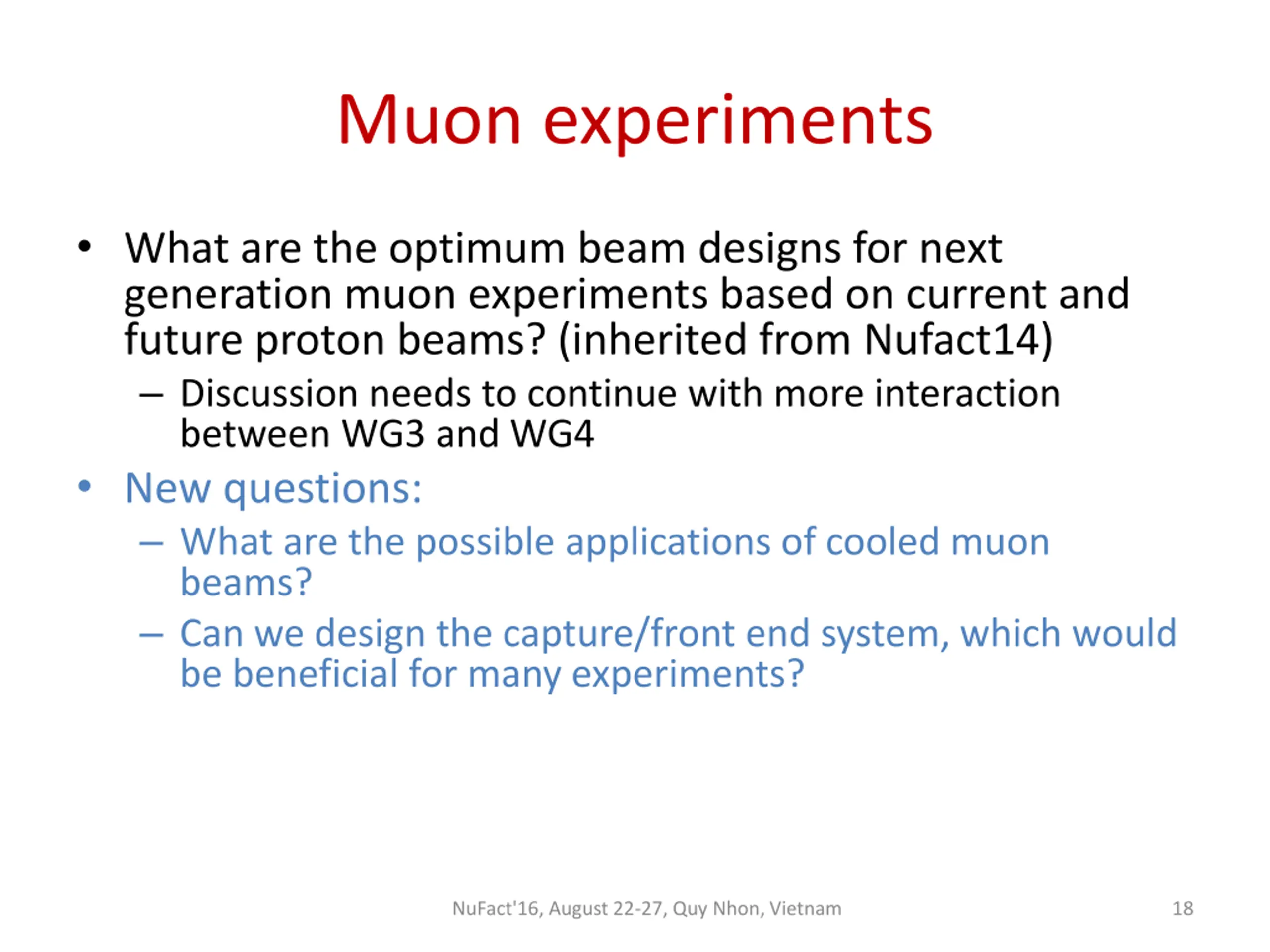 Muon experiments

• What are the optimum beam designs for next generation muon experiments based on current and future proton beams? (inherited from Nufact14)
  – Discussion needs to continue with more interaction between WG3 and WG4
• New questions:
  – What are the possible applications of cooled muon beams?
  – Can we design the capture/front end system, which would be beneficial for many experiments?

NuFact'16, August 22-27, Quy Nhon, Vietnam

18